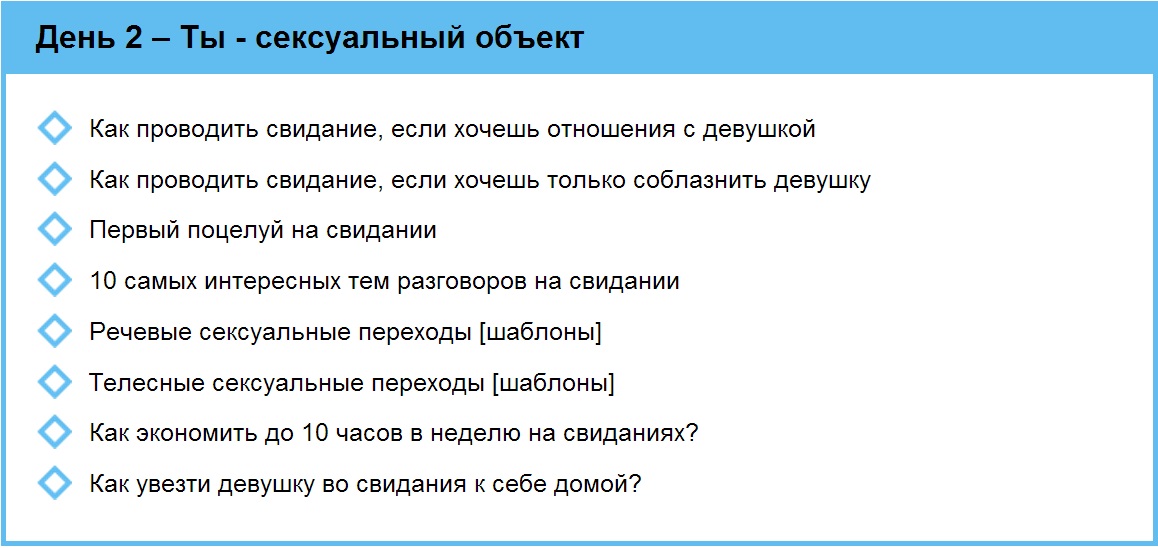 День 2 – Ты - сексуальный объект

Как проводить свидание, если хочешь отношения с девушкой

Как проводить свидание, если хочешь только соблазнить девушку

Первый поцелуй на свидании

10 самых интересных тем разговоров на свидании

Речевые сексуальные переходы [шаблоны]

Телесные сексуальные переходы [шаблоны]

Как экономить до 10 часов в неделю на свиданиях?

Как увезти девушку во свидания к себе домой?